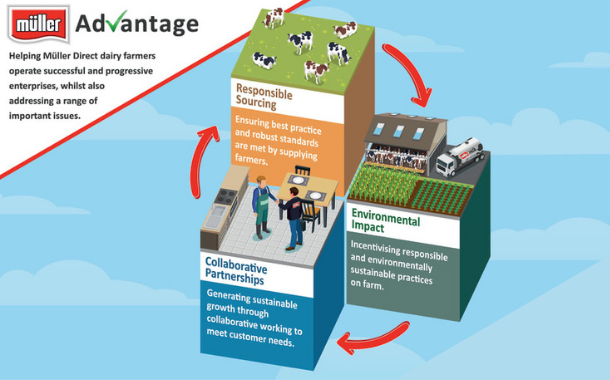 müller Advantage

Helping Müller Direct dairy farmers operate successful and progressive enterprises, whilst also addressing a range of important issues.

Responsible Sourcing

Ensuring best practice and robust standards are met by supplying farmers.

Environmental Impact

Incentivising responsible and environmentally sustainable practices on farm.

Collaborative Partnerships

Generating sustainable growth through collaborative working to meet customer needs.